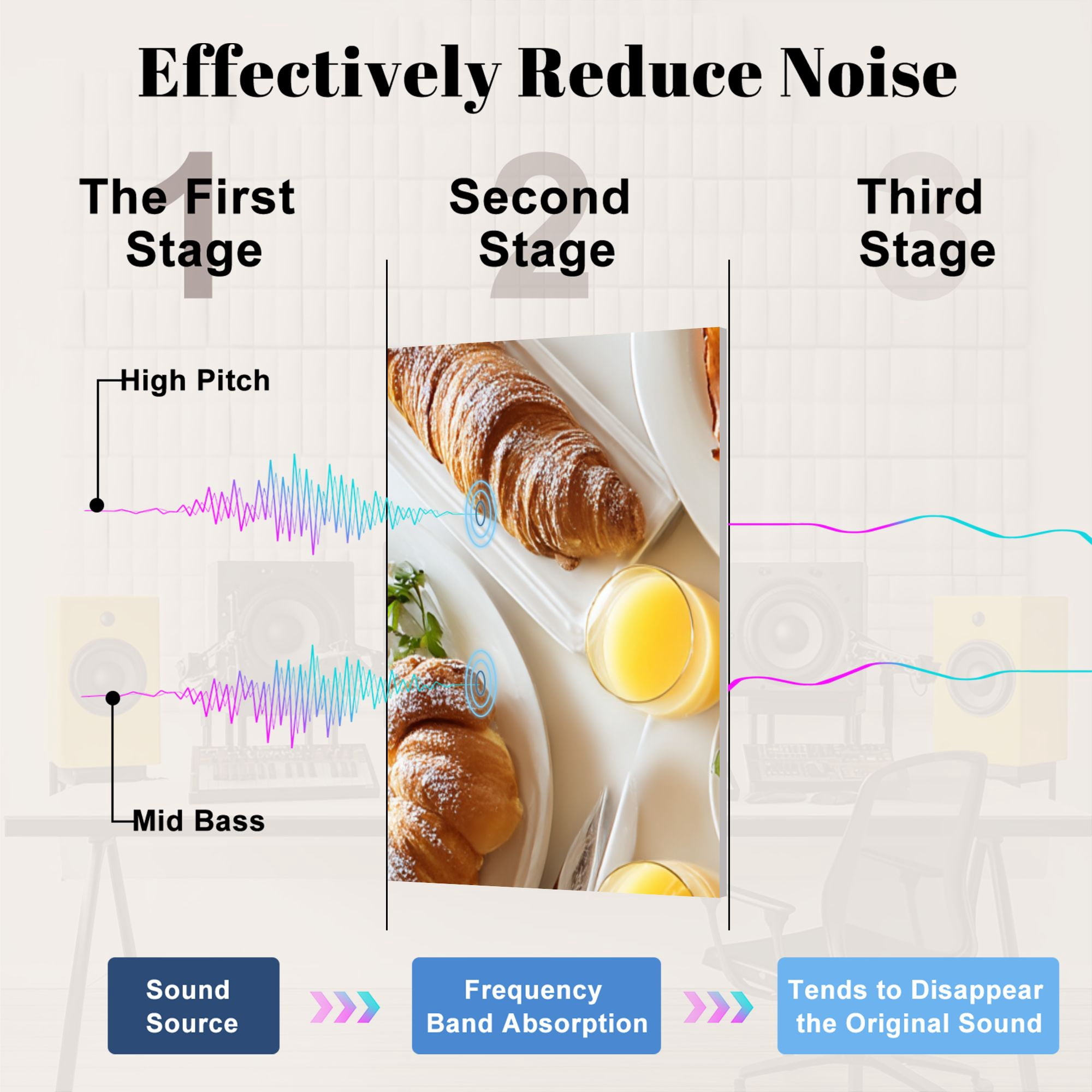 Effectively Reduce Noise

1
The First Stage

2
Second Stage

3
Third Stage

High Pitch

Mid Bass

Sound Source

Frequency Band Absorption

Tends to Disappear the Original Sound